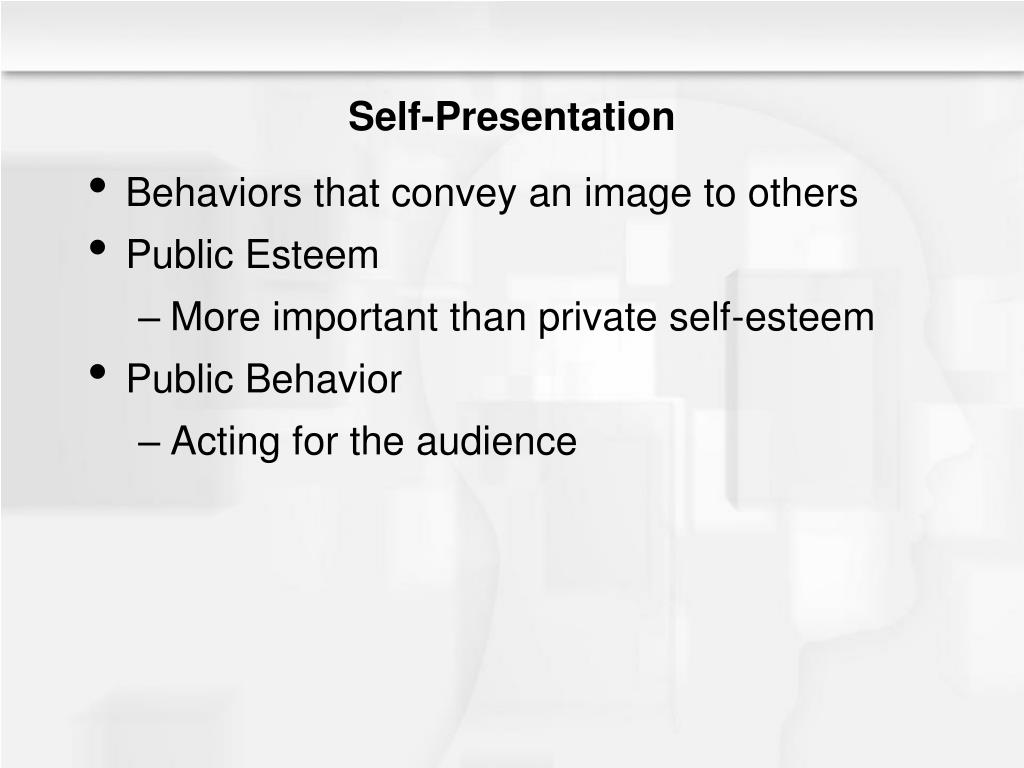 Self-Presentation

• Behaviors that convey an image to others
• Public Esteem
– More important than private self-esteem
• Public Behavior
– Acting for the audience